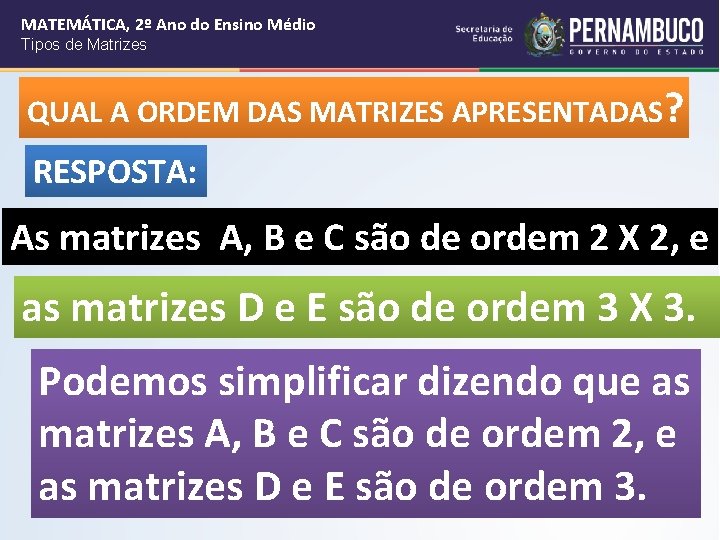 MATEMÁTICA, 2º Ano do Ensino Médio
Tipos de Matrizes

Secretaria de Educação
PERNAMBUCO
GOVERNO DO ESTADO

QUAL A ORDEM DAS MATRIZES APRESENTADAS?

RESPOSTA:

As matrizes A, B e C são de ordem 2 X 2, e

as matrizes D e E são de ordem 3 X 3.

Podemos simplificar dizendo que as matrizes A, B e C são de ordem 2, e as matrizes D e E são de ordem 3.